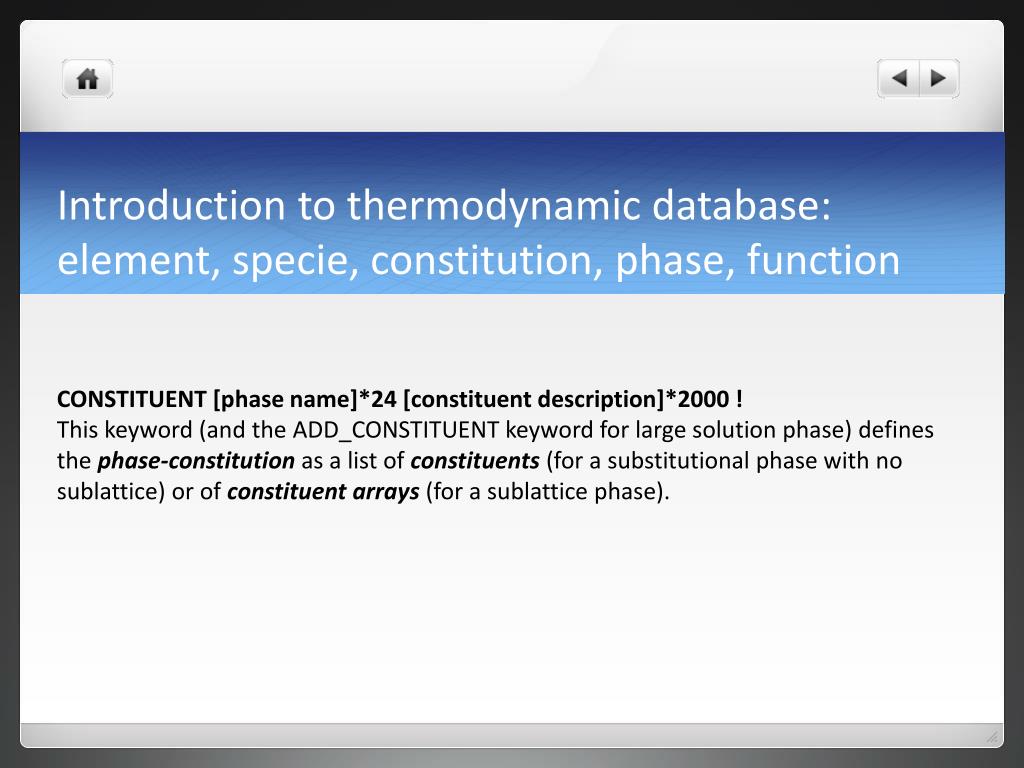 Introduction to thermodynamic database: element, specie, constitution, phase, function

CONSTITUENT [phase name]*24 [constituent description]*2000 !
This keyword (and the ADD_CONSTITUENT keyword for large solution phase) defines the phase-constitution as a list of constituents (for a substitutional phase with no sublattice) or of constituent arrays (for a sublattice phase).